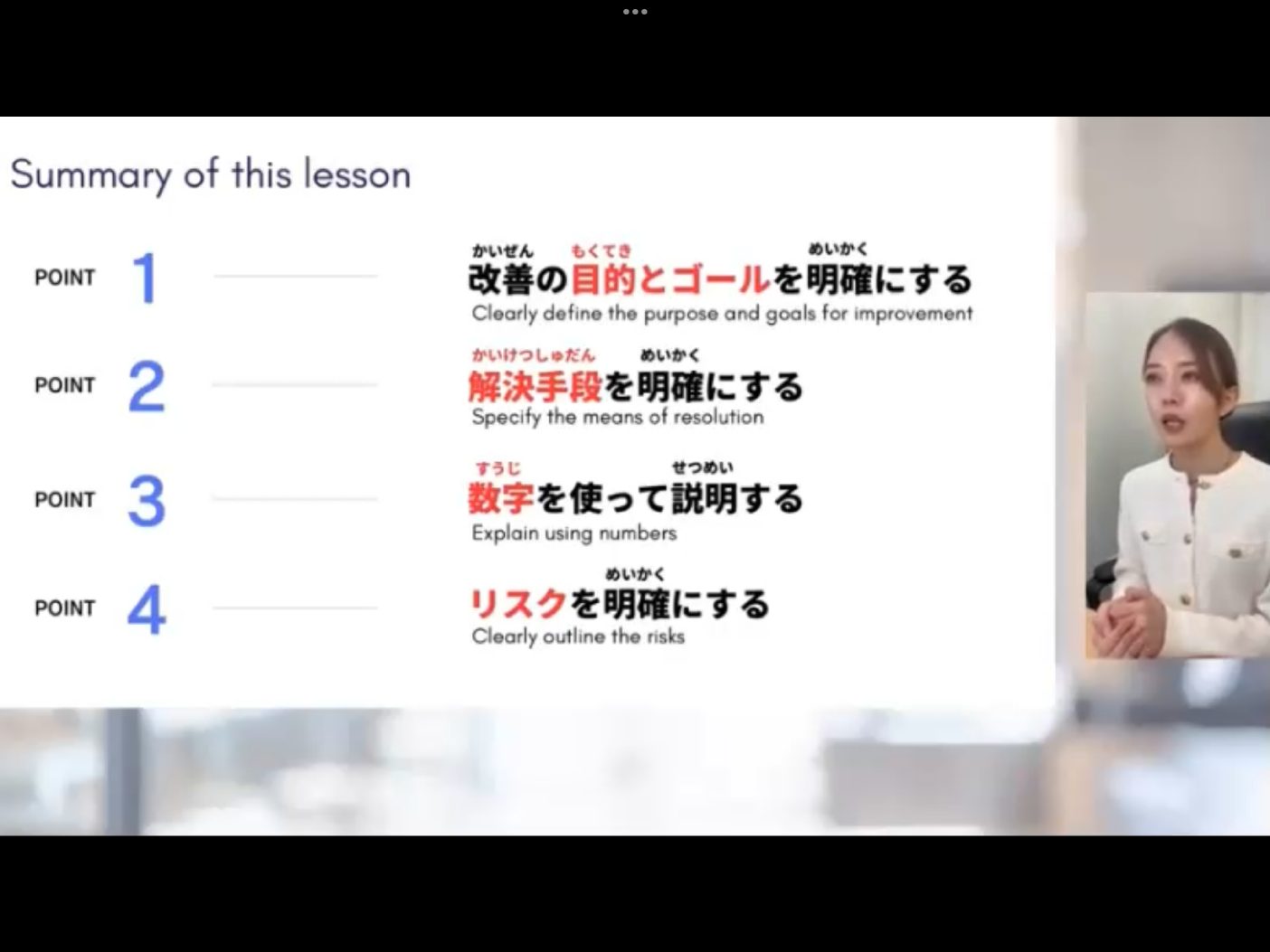 Summary of this lesson

POINT 1

かいぜん もくてき めいかく
改善の目的とゴールを明確にする
Clearly define the purpose and goals for improvement

POINT 2

かいけつしゅだん めいかく
解決手段を明確にする
Specify the means of resolution

POINT 3

すうじ せつめい
数字を使って説明する
Explain using numbers

POINT 4

めいかく
リスクを明確にする
Clearly outline the risks